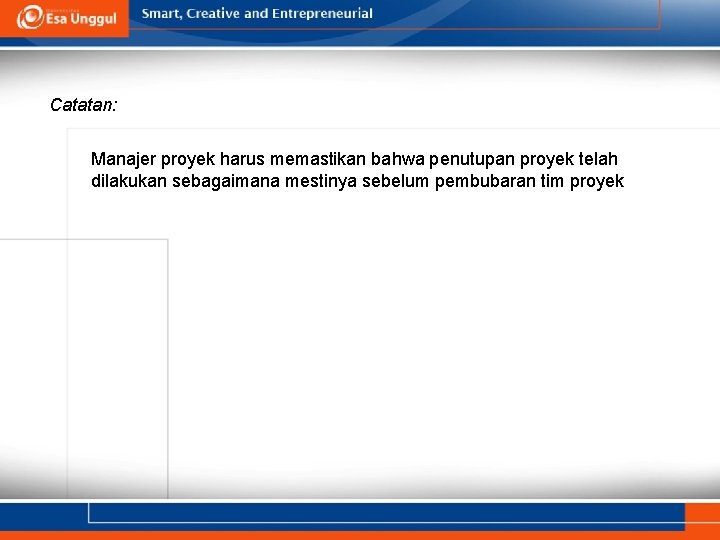 Esa Unggul

Smart, Creative and Entrepreneurial

Catatan:

Manajer proyek harus memastikan bahwa penutupan proyek telah dilakukan sebagaimana mestinya sebelum pembubaran tim proyek